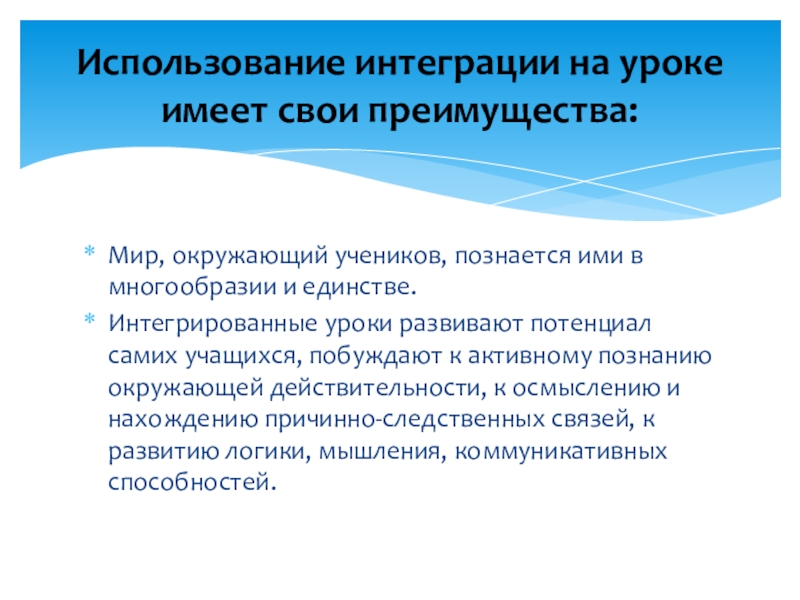 Использование интеграции на уроке имеет свои преимущества:

* Мир, окружающий учеников, познается ими в многообразии и единстве.
* Интегрированные уроки развивают потенциал самих учащихся, побуждают к активному познанию окружающей действительности, к осмыслению и нахождению причинно-следственных связей, к развитию логики, мышления, коммуникативных способностей.